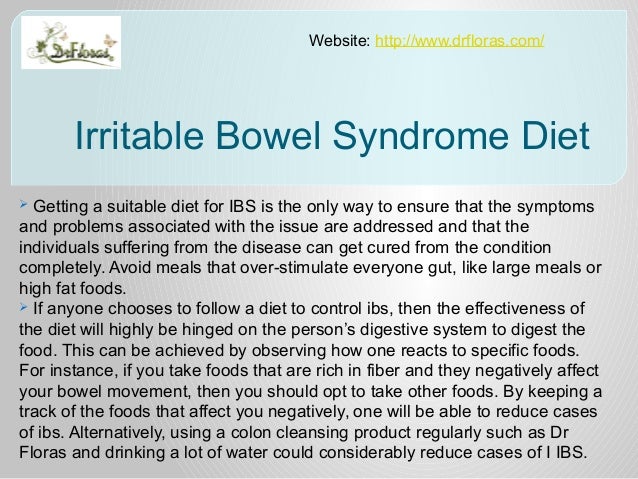 DrFloras

Website: http://www.drfloras.com/

Irritable Bowel Syndrome Diet

➤ Getting a suitable diet for IBS is the only way to ensure that the symptoms and problems associated with the issue are addressed and that the individuals suffering from the disease can get cured from the condition completely. Avoid meals that over-stimulate everyone gut, like large meals or high fat foods.

➤ If anyone chooses to follow a diet to control ibs, then the effectiveness of the diet will highly be hinged on the person's digestive system to digest the food. This can be achieved by observing how one reacts to specific foods. For instance, if you take foods that are rich in fiber and they negatively affect your bowel movement, then you should opt to take other foods. By keeping a track of the foods that affect you negatively, one will be able to reduce cases of ibs. Alternatively, using a colon cleansing product regularly such as Dr Floras and drinking a lot of water could considerably reduce cases of I IBS.